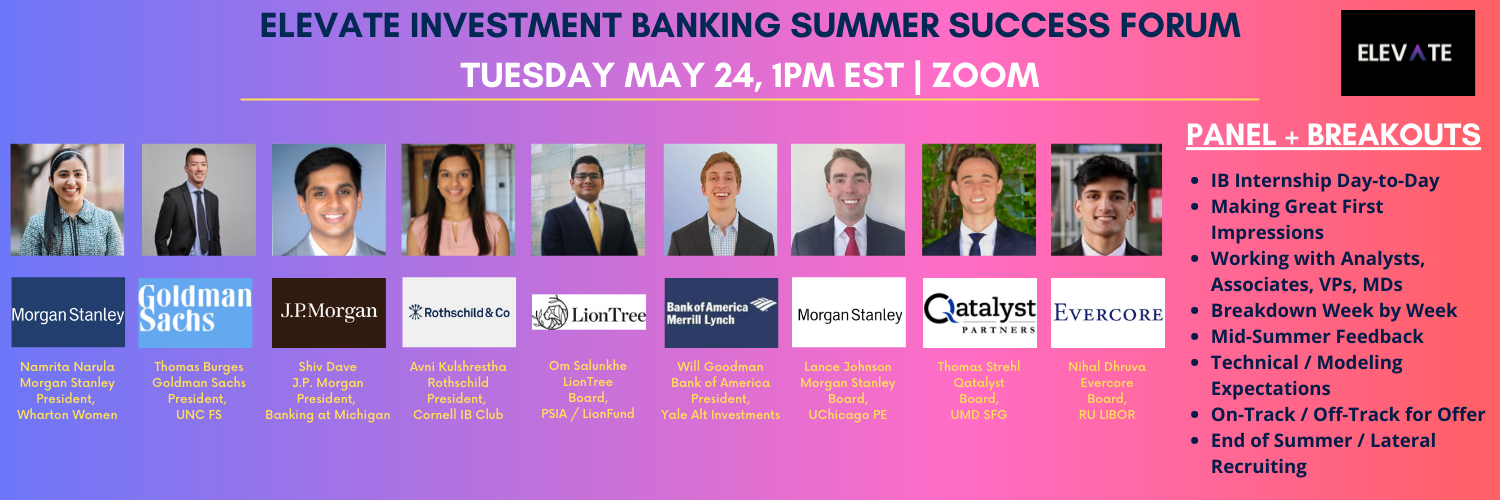 ELEVATE INVESTMENT BANKING SUMMER SUCCESS FORUM

TUESDAY MAY 24, 1PM EST | ZOOM

ELEVATE

Morgan Stanley

Namrita Narula
Morgan Stanley
President,
Wharton Women

Goldman Sachs

Thomas Burges
Goldman Sachs
President,
UNC FS

J.P.Morgan

Shiv Dave
J.P. Morgan
President,
Banking at Michigan

Rothschild & Co

Avni Kulshrestha
Rothschild
President,
Cornell IB Club

LionTree

Om Salunkhe
LionTree
Board,
PSIA / LionFund

Bank of America Merrill Lynch

Will Goodman
Bank of America
President,
Yale Alt Investments

Morgan Stanley

Lance Johnson
Morgan Stanley
Board,
UChicago PE

Qatalyst PARTNERS

Thomas Strehl
Qatalyst
Board,
UMD SFG

EVERCORE

Nihal Dhruva
Evercore
Board,
RU LIBOR

PANEL + BREAKOUTS

- IB Internship Day-to-Day
- Making Great First Impressions
- Working with Analysts, Associates, VPs, MDs
- Breakdown Week by Week
- Mid-Summer Feedback
- Technical / Modeling Expectations
- On-Track / Off-Track for Offer
- End of Summer / Lateral Recruiting